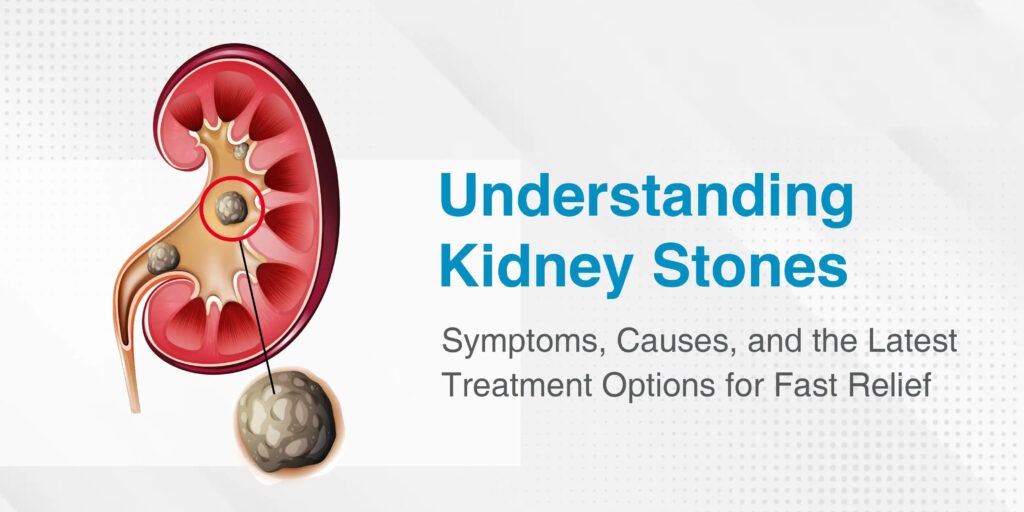 Understanding Kidney Stones

Symptoms, Causes, and the Latest Treatment Options for Fast Relief